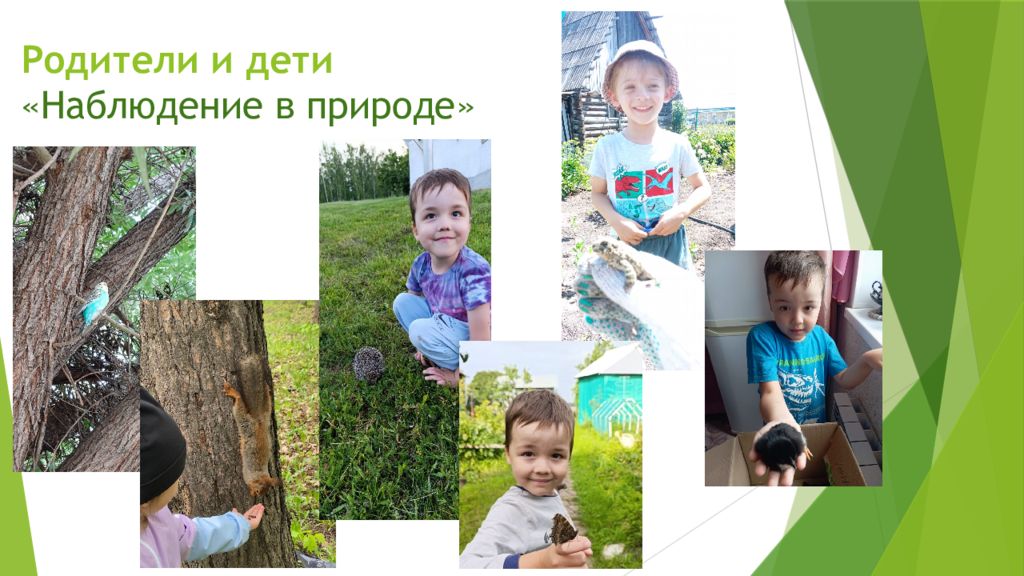 Родители и дети
«Наблюдение в природе»